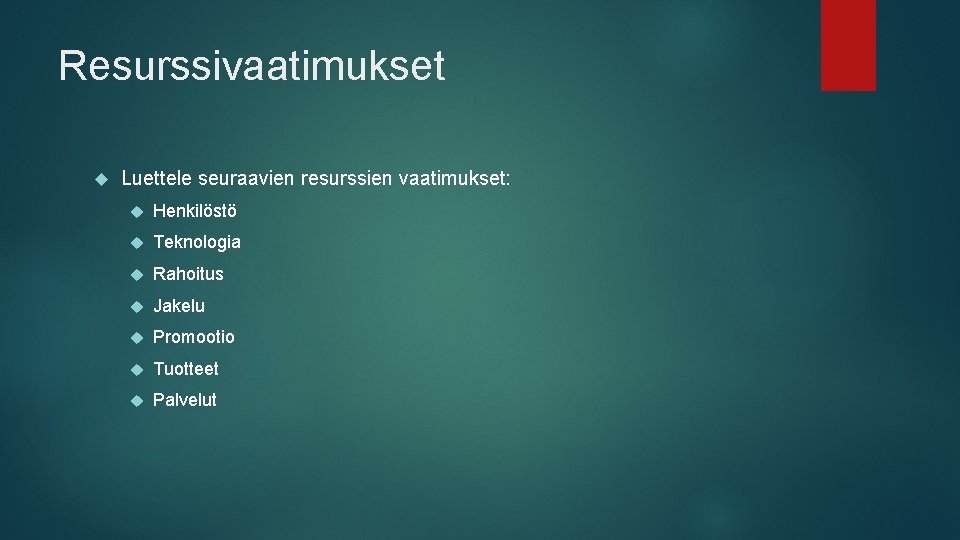 Resurssivaatimukset

Luettele seuraavien resurssien vaatimukset:

Henkilöstö

Teknologia

Rahoitus

Jakelu

Promootio

Tuotteet

Palvelut